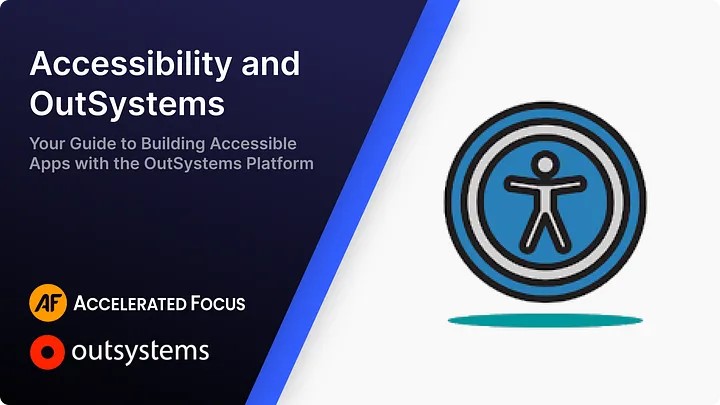 Accessibility and OutSystems

Your Guide to Building Accessible Apps with the OutSystems Platform

AF ACCELERATED FOCUS

outsystems